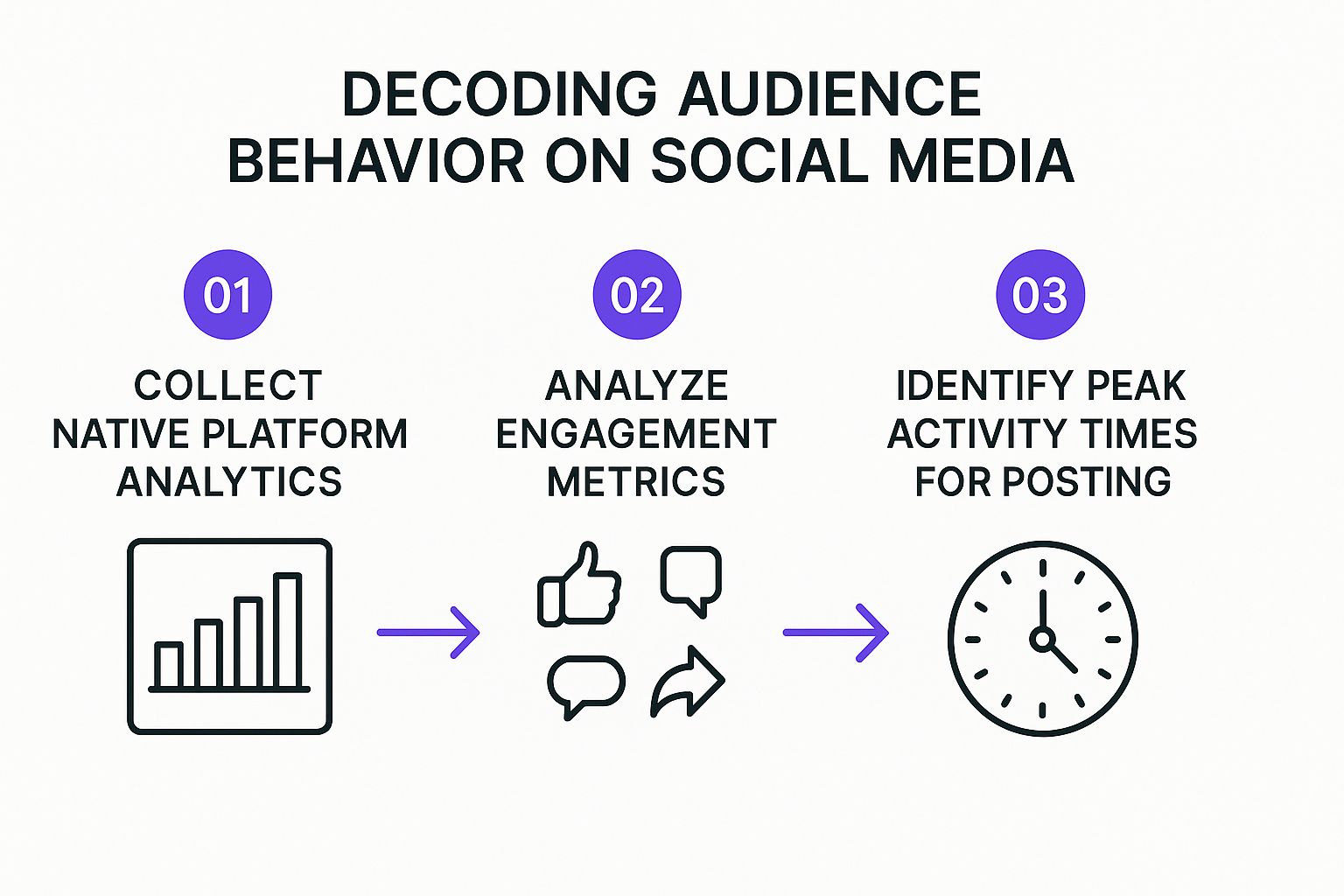 DECODING AUDIENCE BEHAVIOR ON SOCIAL MEDIA

01

COLLECT NATIVE PLATFORM ANALYTICS

02

ANALYZE ENGAGEMENT METRICS

03

IDENTIFY PEAK ACTIVITY TIMES FOR POSTING